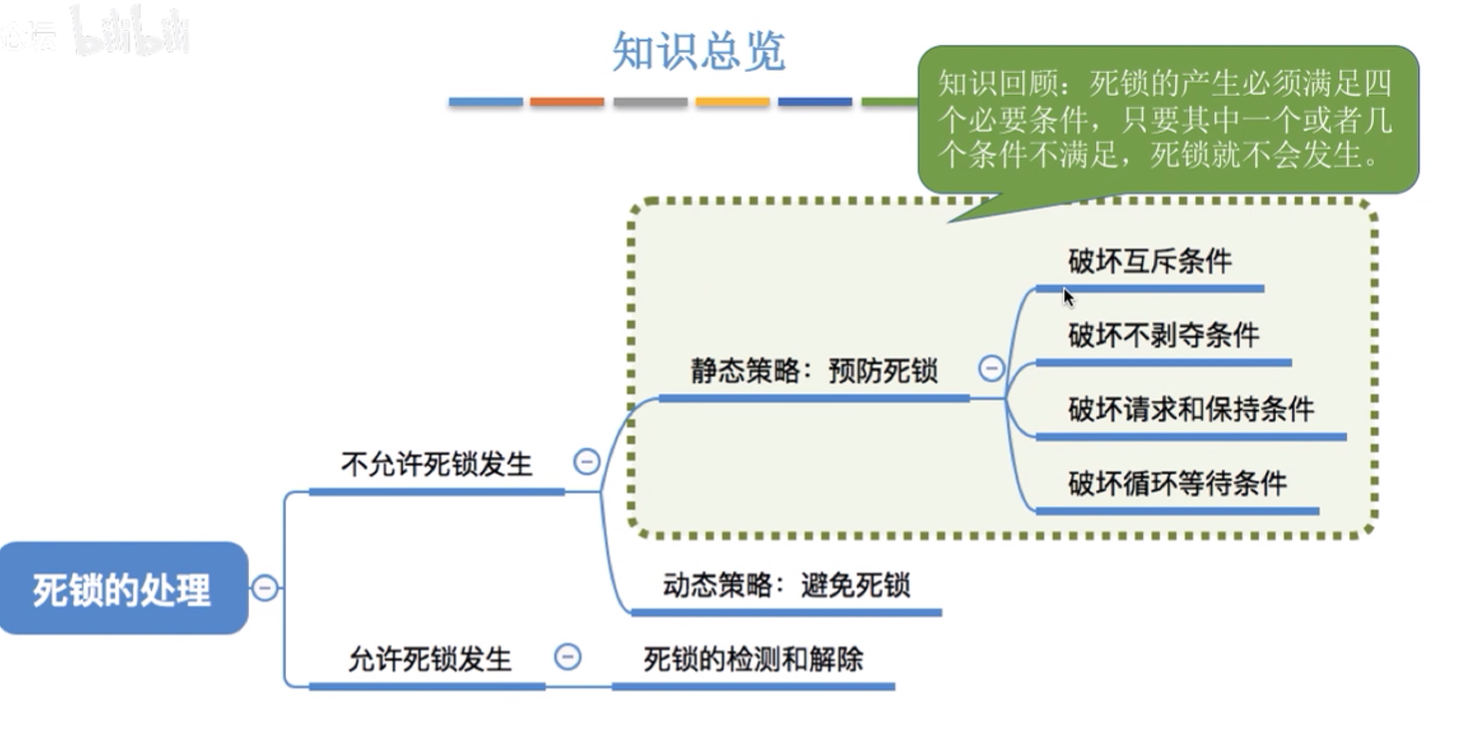 bilibili

知识总览

知识回顾：死锁的产生必须满足四个必要条件，只要其中一个或者几个条件不满足，死锁就不会发生。

死锁的处理

不允许死锁发生

静态策略：预防死锁

破坏互斥条件

破坏不剥夺条件

破坏请求和保持条件

破坏循环等待条件

动态策略：避免死锁

允许死锁发生

死锁的检测和解除